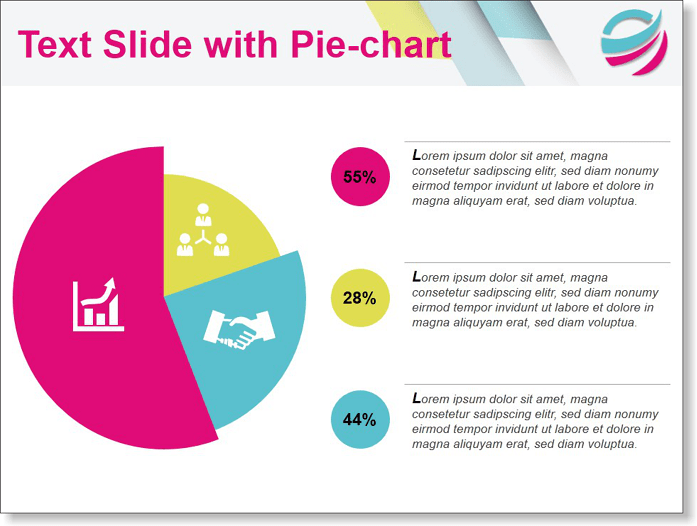 Text Slide with Pie-chart

55%

Lorem ipsum dolor sit amet, magna consetetur sadipscing elitr, sed diam nonumy eirmod tempor invidunt ut labore et dolore in magna aliquyam erat, sed diam voluptua.

28%

Lorem ipsum dolor sit amet, magna consetetur sadipscing elitr, sed diam nonumy eirmod tempor invidunt ut labore et dolore in magna aliquyam erat, sed diam voluptua.

44%

Lorem ipsum dolor sit amet, magna consetetur sadipscing elitr, sed diam nonumy eirmod tempor invidunt ut labore et dolore in magna aliquyam erat, sed diam voluptua.